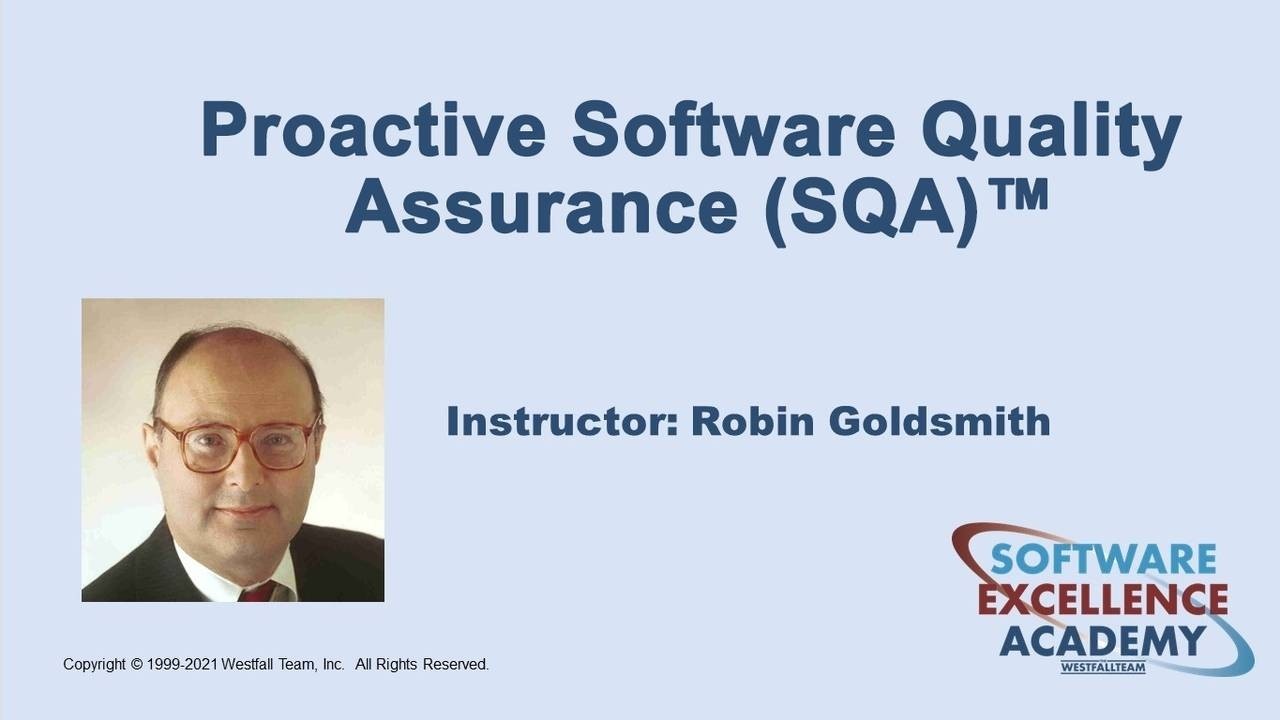 Proactive Software Quality Assurance (SQA)™

Instructor: Robin Goldsmith

SOFTWARE EXCELLENCE ACADEMY
WESTFALLTEAM

Copyright © 1999-2021 Westfall Team, Inc. All Rights Reserved.